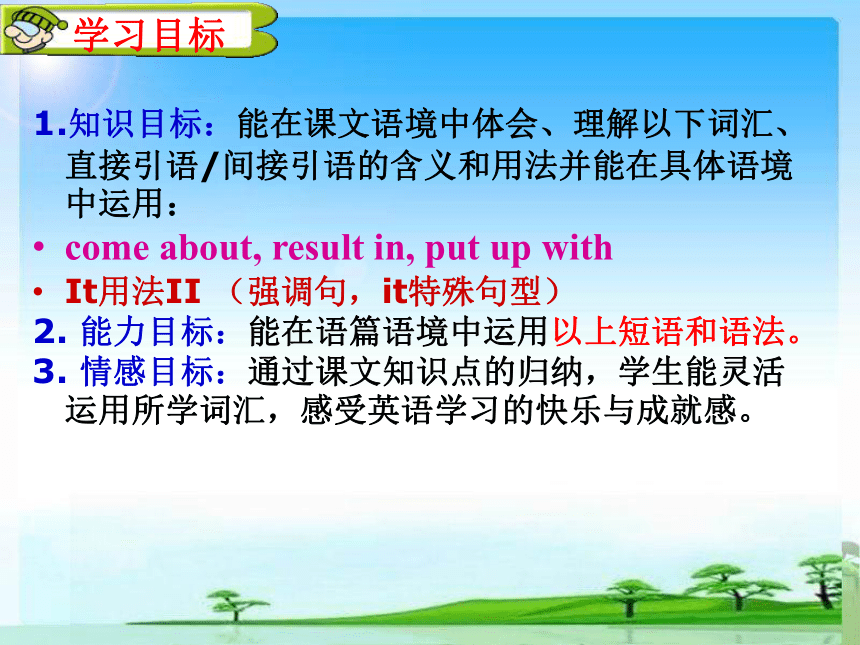 学习目标

1.知识目标：能在课文语境中体会、理解以下词汇、直接引语/间接引语的含义和用法并能在具体语境中运用：

• come about, result in, put up with

• It用法II （强调句，it特殊句型）

2. 能力目标：能在语篇语境中运用以上短语和语法。

3. 情感目标：通过课文知识点的归纳，学生能灵活运用所学词汇，感受英语学习的快乐与成就感。